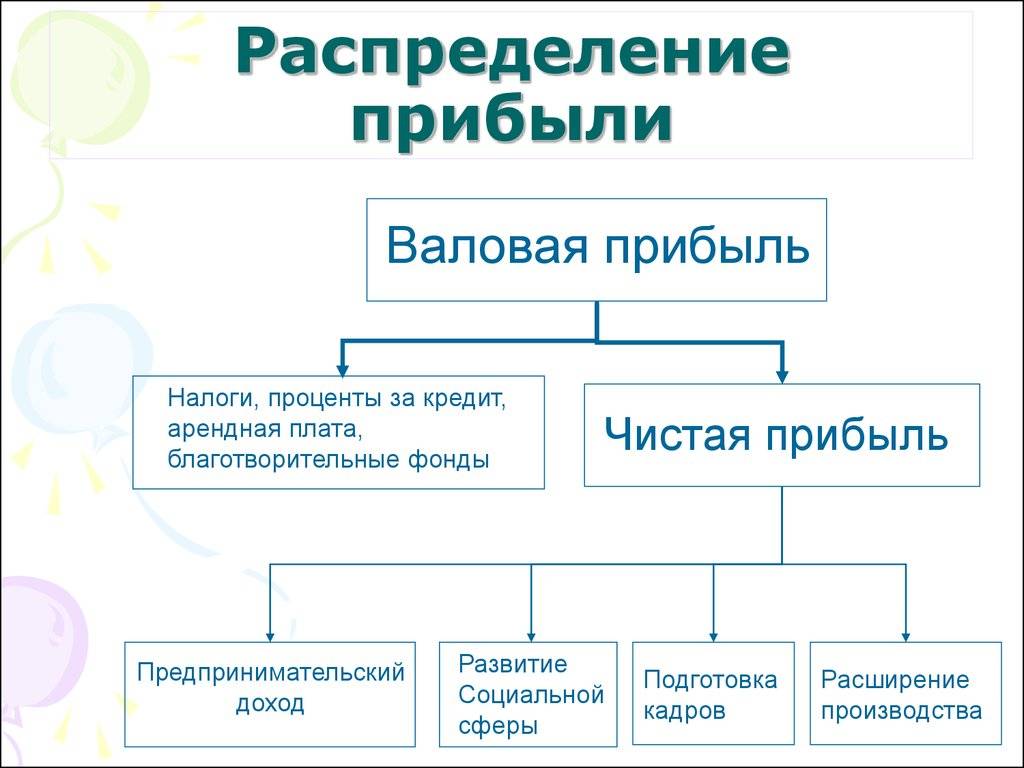 Распределение прибыли

Валовая прибыль

Налоги, проценты за кредит, арендная плата, благотворительные фонды

Чистая прибыль

Предпринимательский доход

Развитие Социальной сферы

Подготовка кадров

Расширение производства